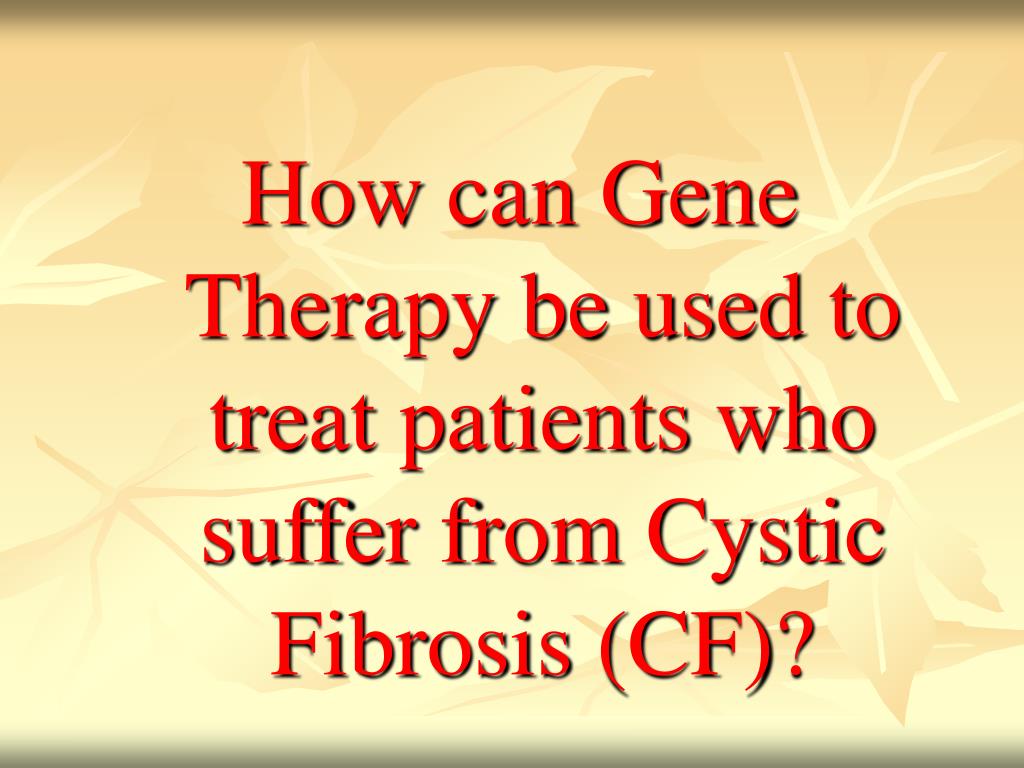 How can Gene Therapy be used to treat patients who suffer from Cystic Fibrosis (CF)?